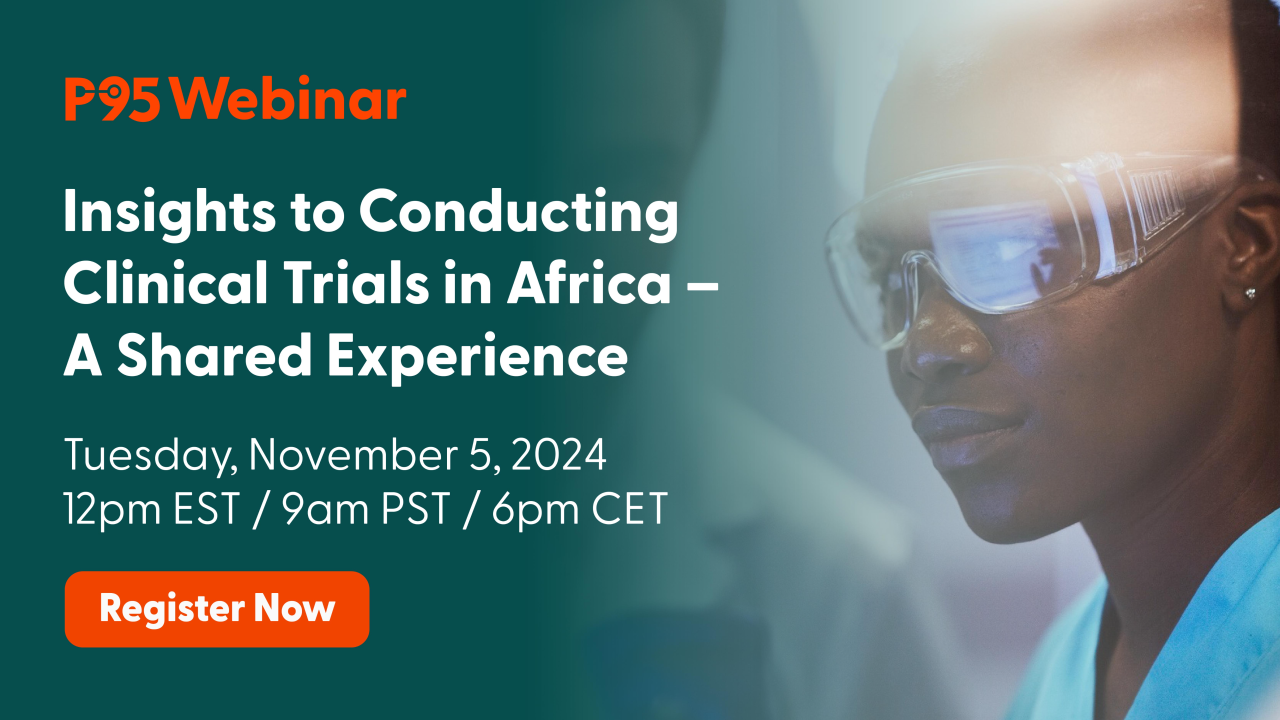 P95 Webinar

Insights to Conducting Clinical Trials in Africa – A Shared Experience

Tuesday, November 5, 2024
12pm EST / 9am PST / 6pm CET

Register Now